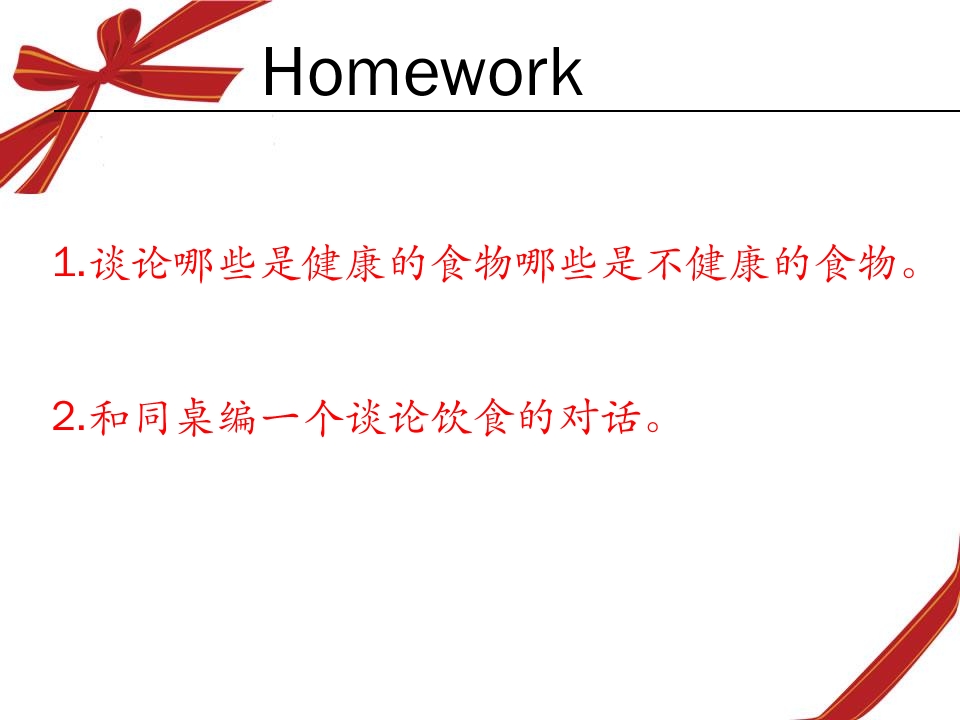 Homework

1.谈论哪些是健康的食物哪些是不健康的食物。

2.和同桌编一个谈论饮食的对话。